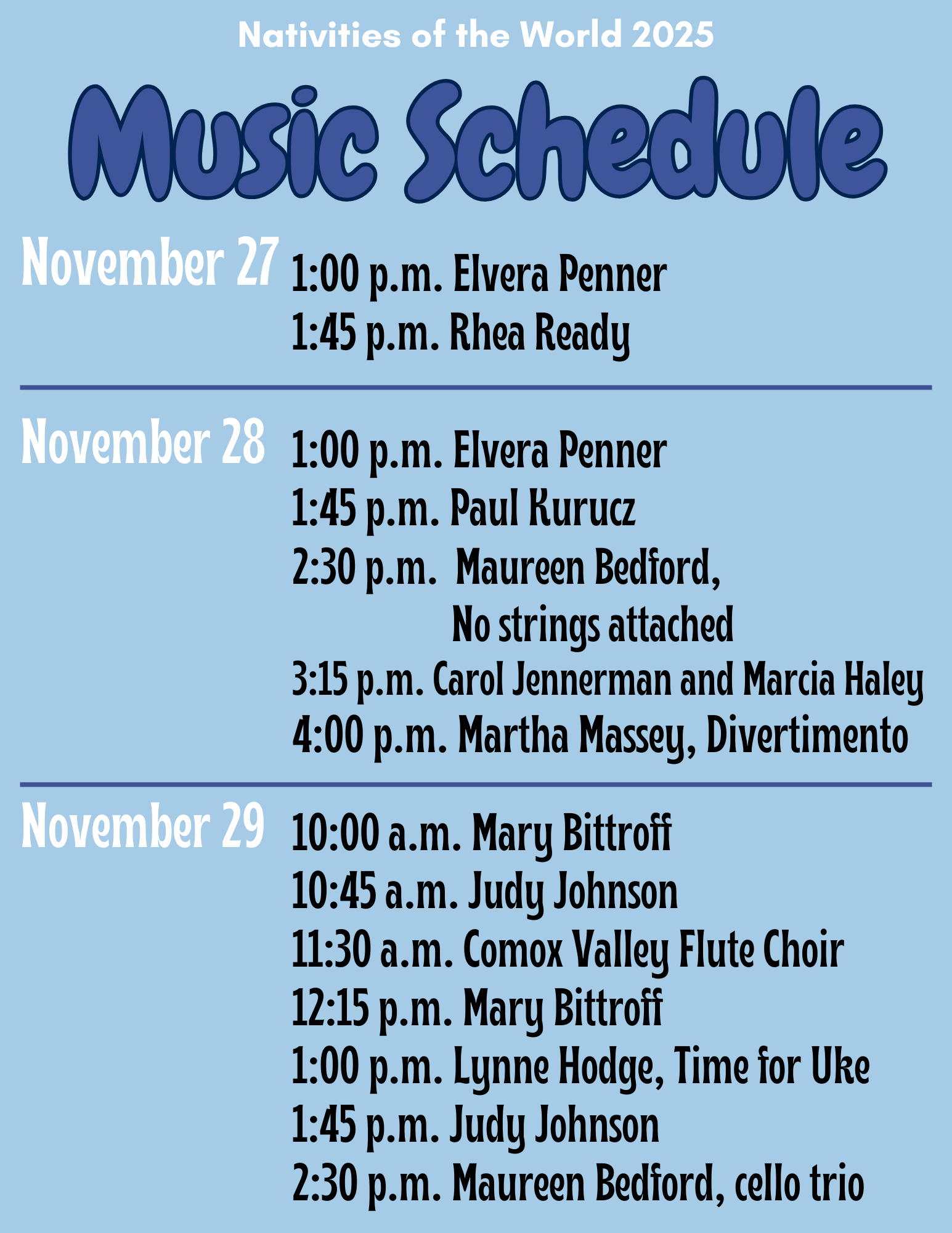 Nativities of the World 2025

Music Schedule

November 27

1:00 p.m. Elvera Penner
1:45 p.m. Rhea Ready

November 28

1:00 p.m. Elvera Penner
1:45 p.m. Paul Kurucz
2:30 p.m. Maureen Bedford, No strings attached
3:15 p.m. Carol Jennerman and Marcia Haley
4:00 p.m. Martha Massey, Divertimento

November 29

10:00 a.m. Mary Bittroff
10:45 a.m. Judy Johnson
11:30 a.m. Comox Valley Flute Choir
12:15 p.m. Mary Bittroff
1:00 p.m. Lynne Hodge, Time for Uke
1:45 p.m. Judy Johnson
2:30 p.m. Maureen Bedford, cello trio